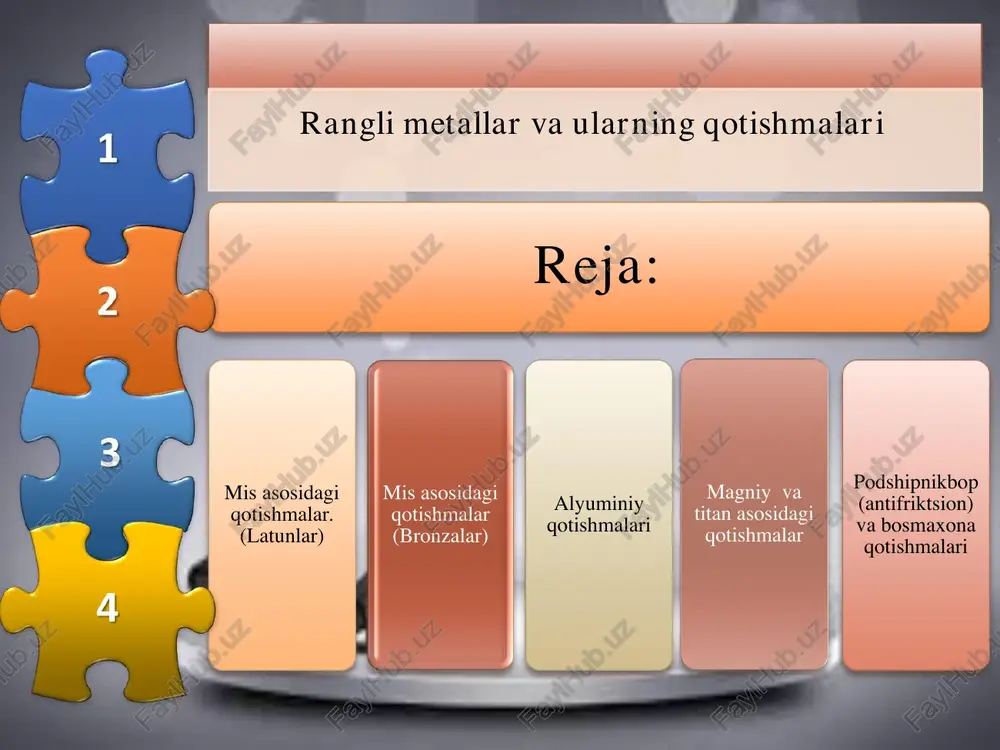 1
2
3
4

Rangli metallar va ularning qotishmalari

Reja:

Mis asosidagi qotishmalar. (Latunlar)

Mis asosidagi qotishmalar (Bronzalar)

Alyuminiy qotishmalari

Magniy va titan asosidagi qotishmalar

Podshipnikbop (antifriktsion) va bosmaxona qotishmalari

FaylHub.uz